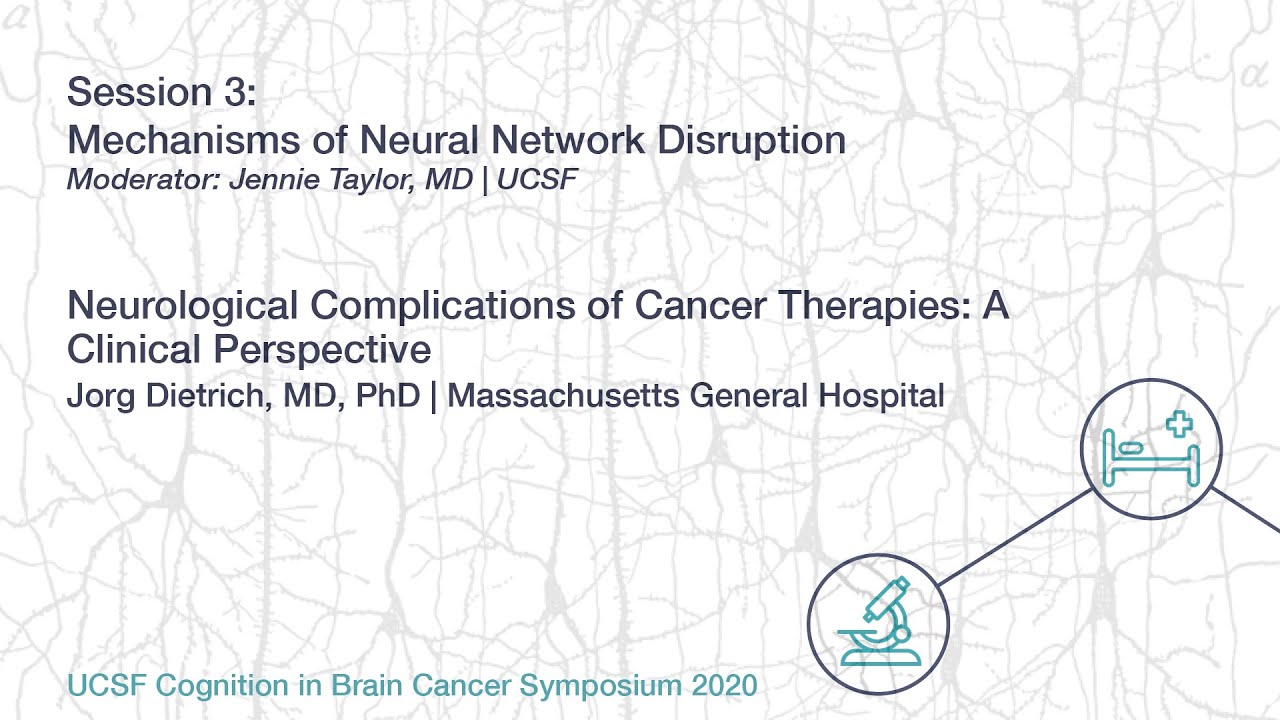 Session 3:
Mechanisms of Neural Network Disruption
Moderator: Jennie Taylor, MD | UCSF

Neurological Complications of Cancer Therapies: A Clinical Perspective
Jorg Dietrich, MD, PhD | Massachusetts General Hospital

UCSF Cognition in Brain Cancer Symposium 2020